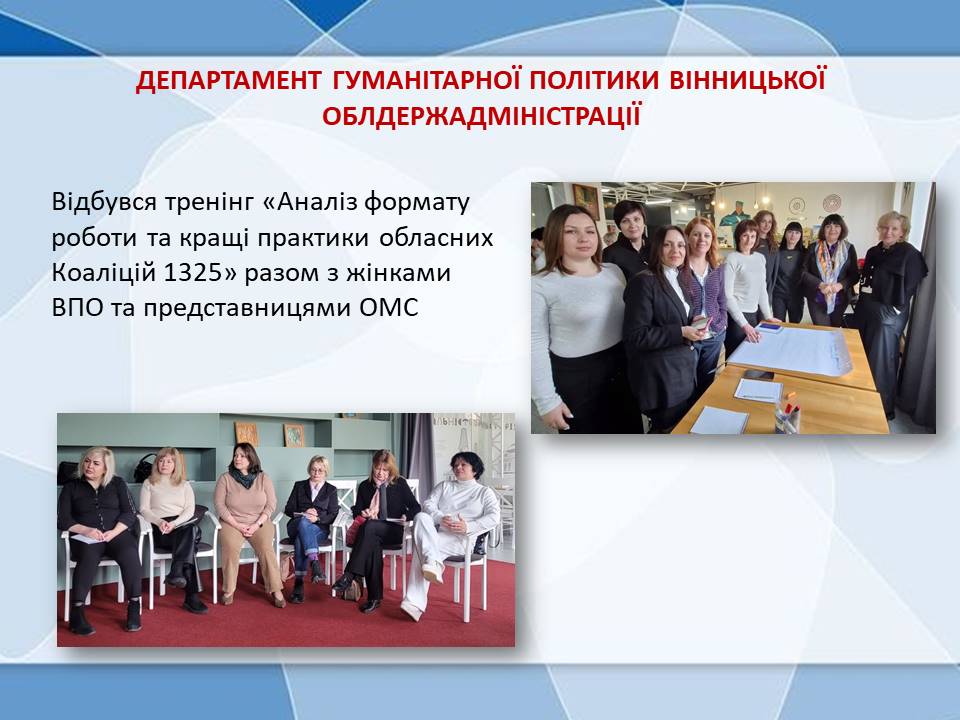 ДЕПАРТАМЕНТ ГУМАНІТАРНОЇ ПОЛІТИКИ ВІННИЦЬКОЇ ОБЛДЕРЖАДМІНІСТРАЦІЇ

Відбувся тренінг «Аналіз формату роботи та кращі практики обласних Коаліцій 1325» разом з жінками ВПО та представницями ОМС